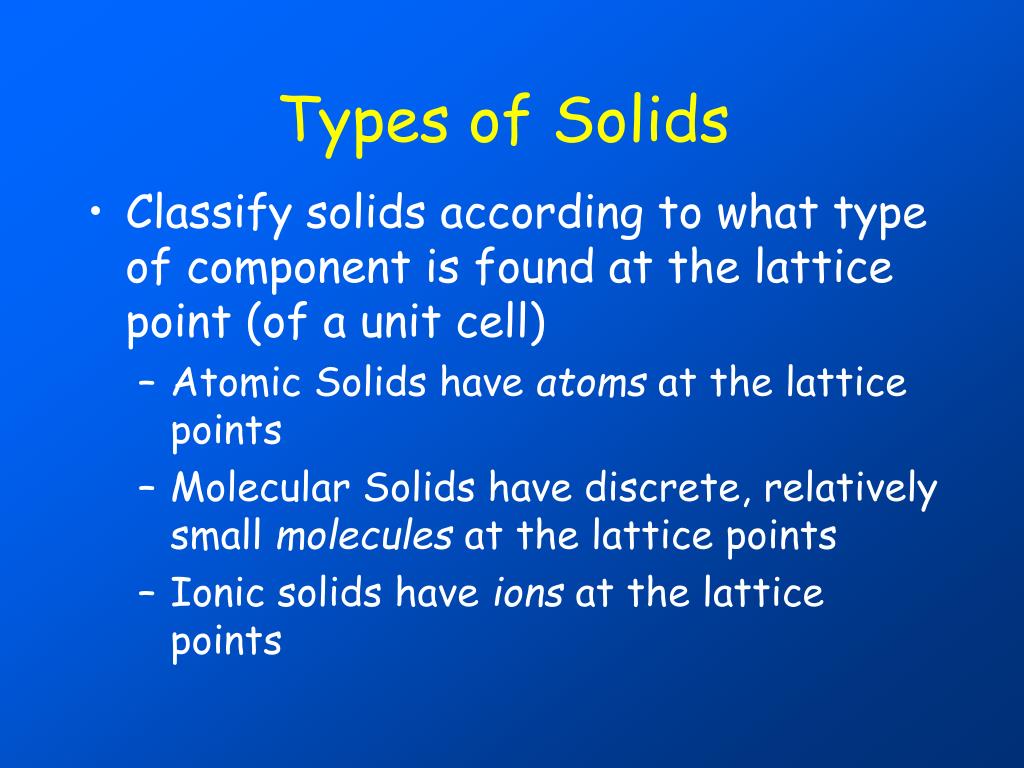 Types of Solids

• Classify solids according to what type of component is found at the lattice point (of a unit cell)

– Atomic Solids have atoms at the lattice points

– Molecular Solids have discrete, relatively small molecules at the lattice points

– Ionic solids have ions at the lattice points